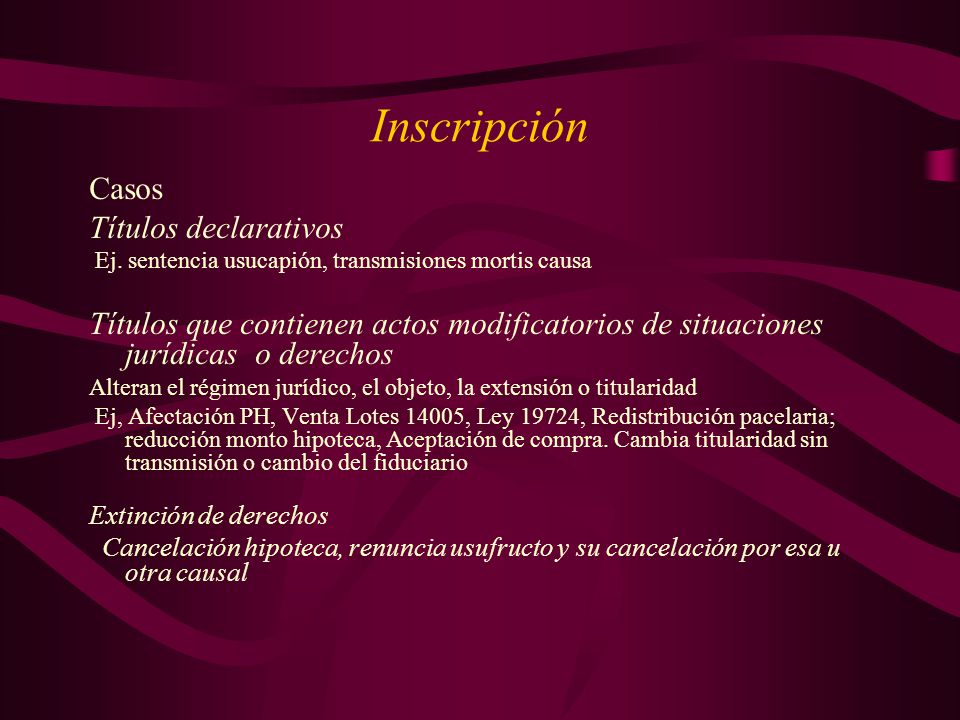 Inscripción

Casos

Títulos declarativos

Ej. sentencia usucapión, transmisiones mortis causa

Títulos que contienen actos modificatorios de situaciones jurídicas o derechos

Alteran el régimen jurídico, el objeto, la extensión o titularidad

Ej, Afectación PH, Venta Lotes 14005, Ley 19724, Redistribución pacelaria; reducción monto hipoteca, Aceptación de compra. Cambia titularidad sin transmisión o cambio del fiduciario

Extinción de derechos

Cancelación hipoteca, renuncia usufructo y su cancelación por esa u otra causal